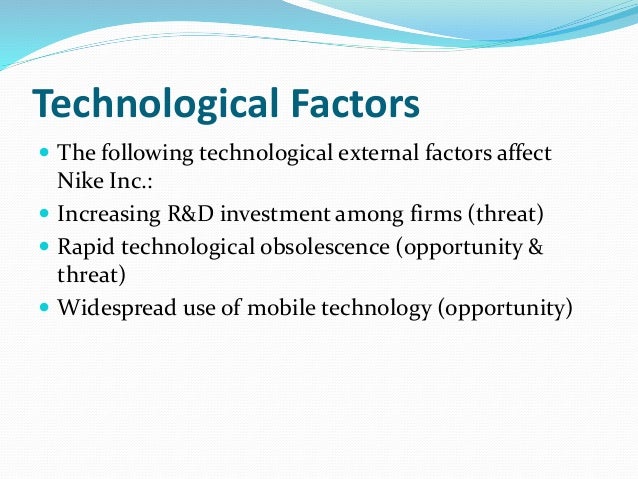 Technological Factors

- The following technological external factors affect Nike Inc.:
- Increasing R&D investment among firms (threat)
- Rapid technological obsolescence (opportunity & threat)
- Widespread use of mobile technology (opportunity)